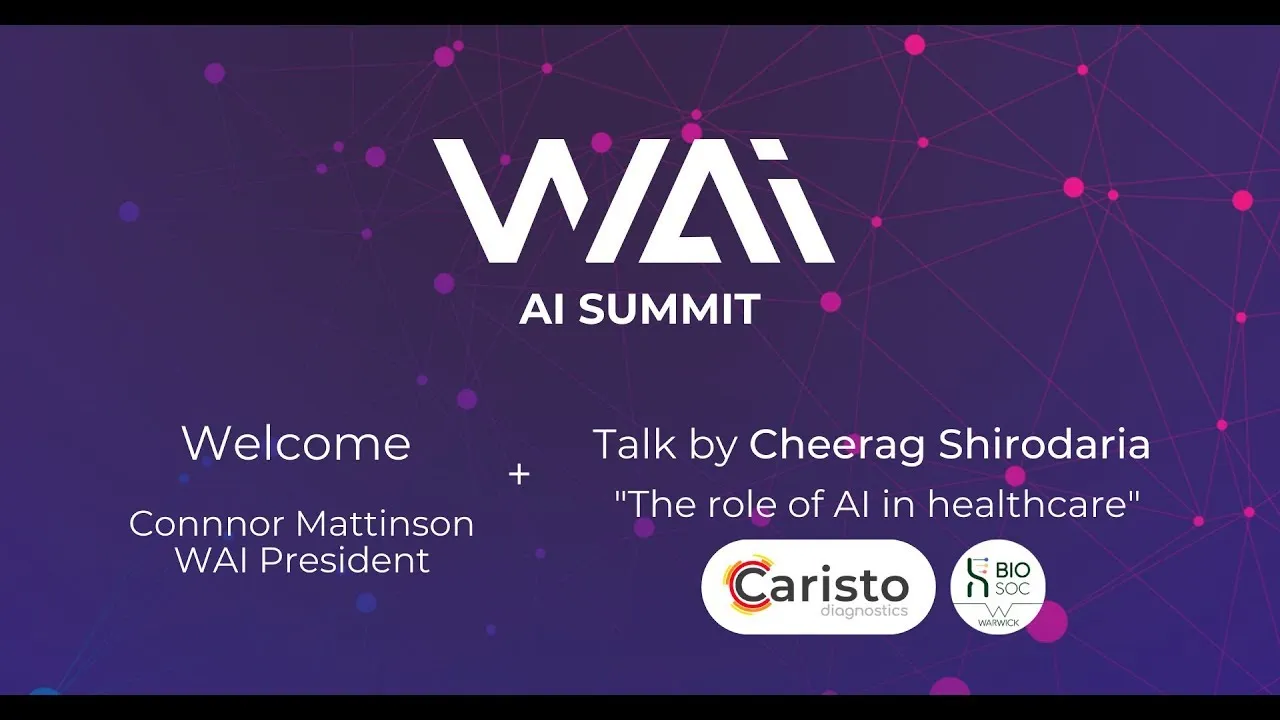 WAI

AI SUMMIT

Welcome

Connnor Mattinson
WAI President

+

Talk by Cheerag Shirodaria

"The role of AI in healthcare"

Caristo diagnostics

BIO SOC
WARWICK